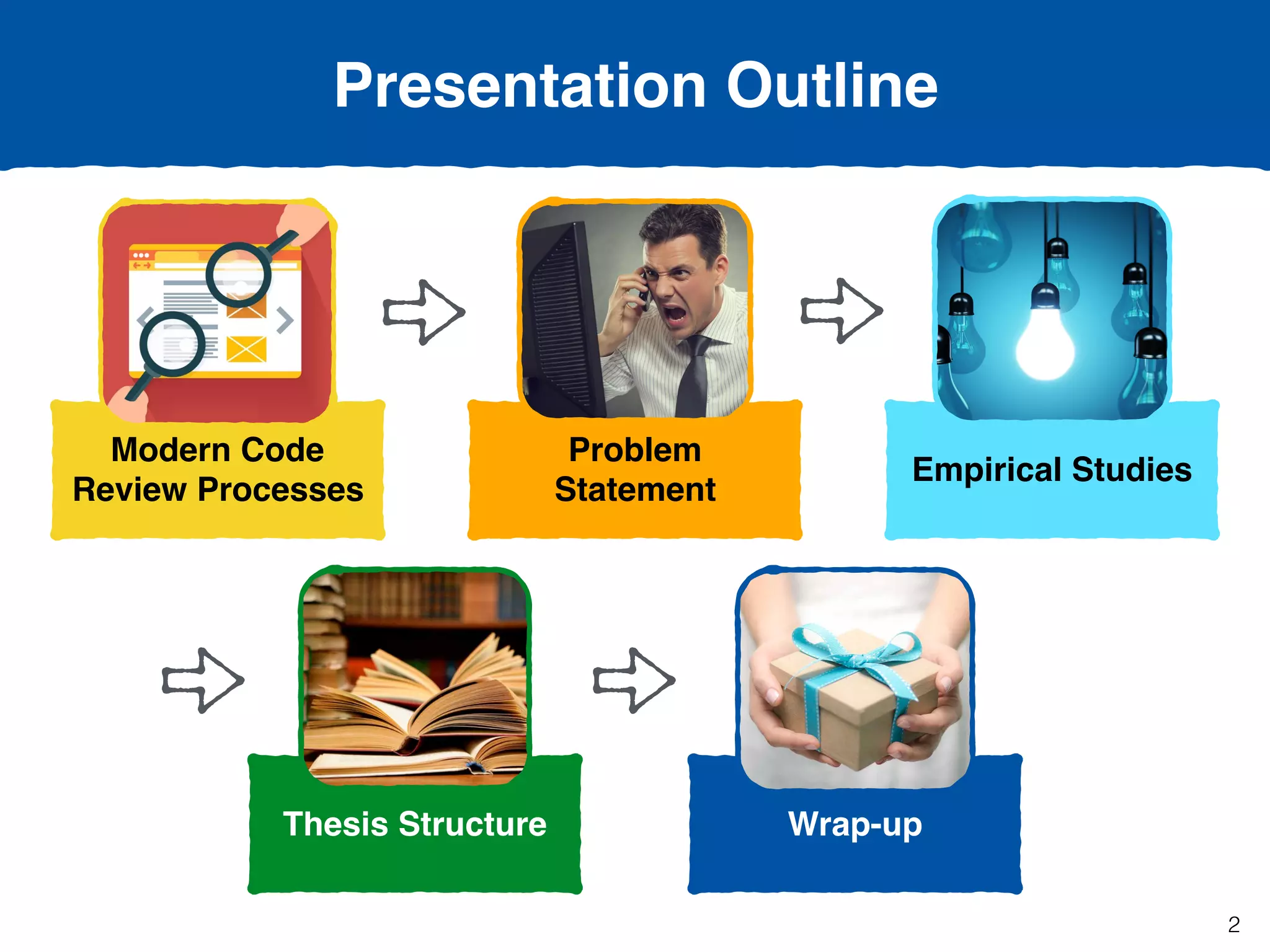 Presentation Outline

Modern Code Review Processes

Problem Statement

Empirical Studies

Thesis Structure

Wrap-up

2